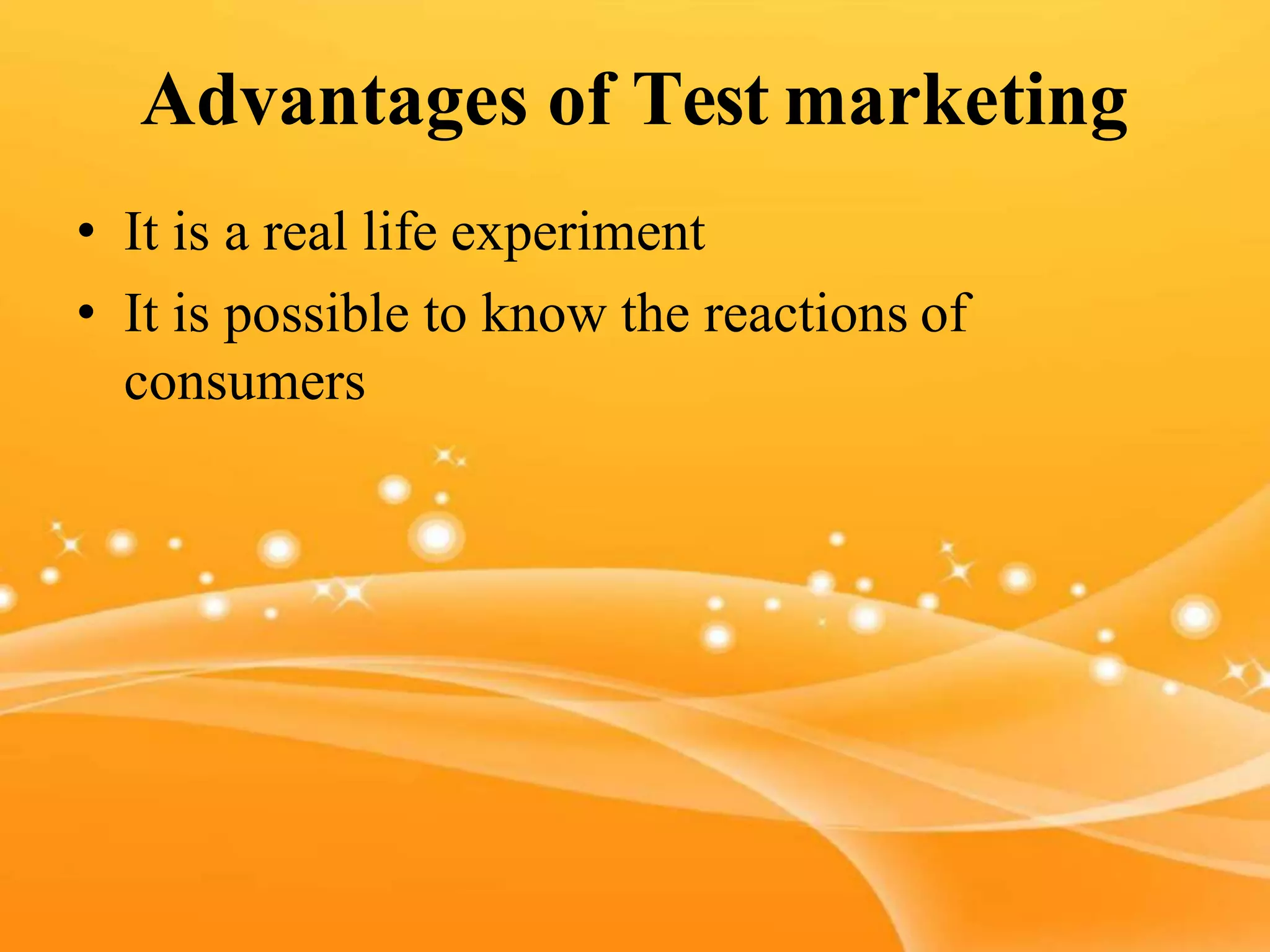 Advantages of Test marketing

• It is a real life experiment
• It is possible to know the reactions of consumers